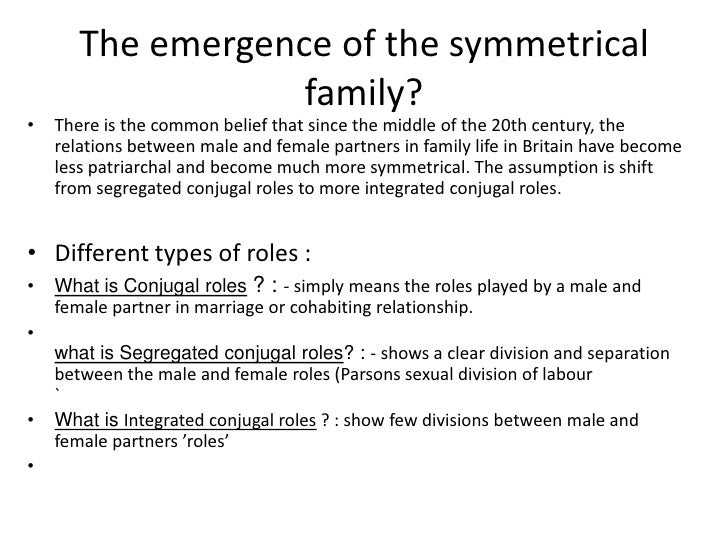 The emergence of the symmetrical family?

• There is the common belief that since the middle of the 20th century, the relations between male and female partners in family life in Britain have become less patriarchal and become much more symmetrical. The assumption is shift from segregated conjugal roles to more integrated conjugal roles.

• Different types of roles :

• What is Conjugal roles ? : - simply means the roles played by a male and female partner in marriage or cohabiting relationship.

•

what is Segregated conjugal roles? : - shows a clear division and separation between the male and female roles (Parsons sexual division of labour
`

• What is Integrated conjugal roles ? : show few divisions between male and female partners 'roles'

•